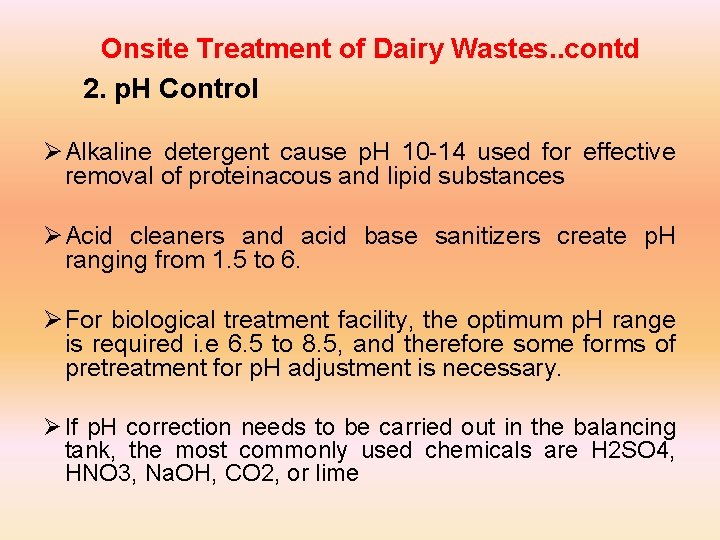 Onsite Treatment of Dairy Wastes..contd

2. pH Control

➢ Alkaline detergent cause pH 10-14 used for effective removal of proteinacous and lipid substances

➢ Acid cleaners and acid base sanitizers create pH ranging from 1.5 to 6.

➢ For biological treatment facility, the optimum pH range is required i.e 6.5 to 8.5, and therefore some forms of pretreatment for pH adjustment is necessary.

➢ If pH correction needs to be carried out in the balancing tank, the most commonly used chemicals are H2SO4, HNO3, NaOH, CO2, or lime